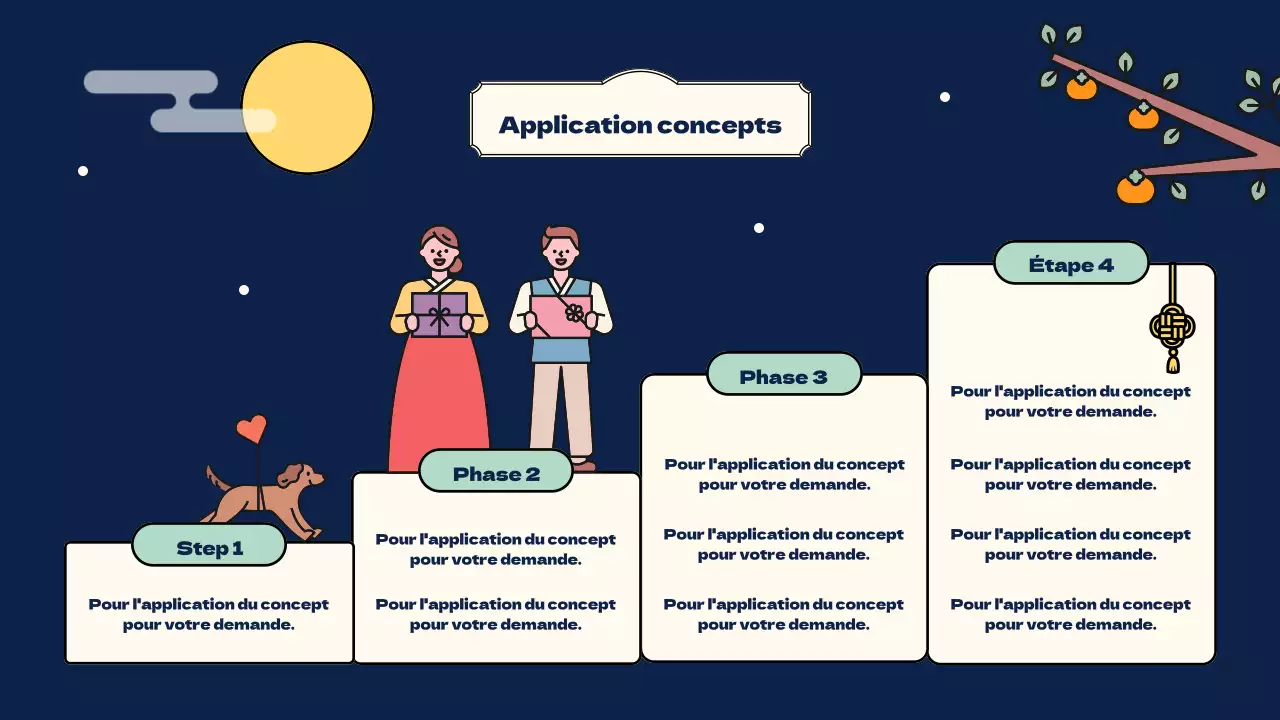 Application concepts

Step 1

Pour l'application du concept pour votre demande.

Phase 2

Pour l'application du concept pour votre demande.

Pour l'application du concept pour votre demande.

Phase 3

Pour l'application du concept pour votre demande.

Pour l'application du concept pour votre demande.

Pour l'application du concept pour votre demande.

Étape 4

Pour l'application du concept pour votre demande.

Pour l'application du concept pour votre demande.

Pour l'application du concept pour votre demande.

Pour l'application du concept pour votre demande.